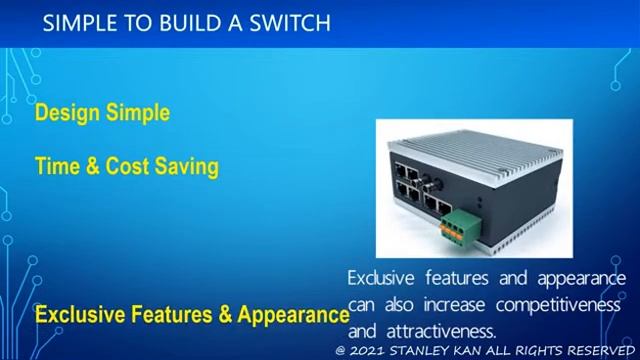 SIMPLE TO BUILD A SWITCH

Design Simple

Time & Cost Saving

Exclusive Features & Appearance

Exclusive features and appearance can also increase competitiveness and attractiveness.

@ 2021 STANLEY KAN ALL RIGHTS RESERVED